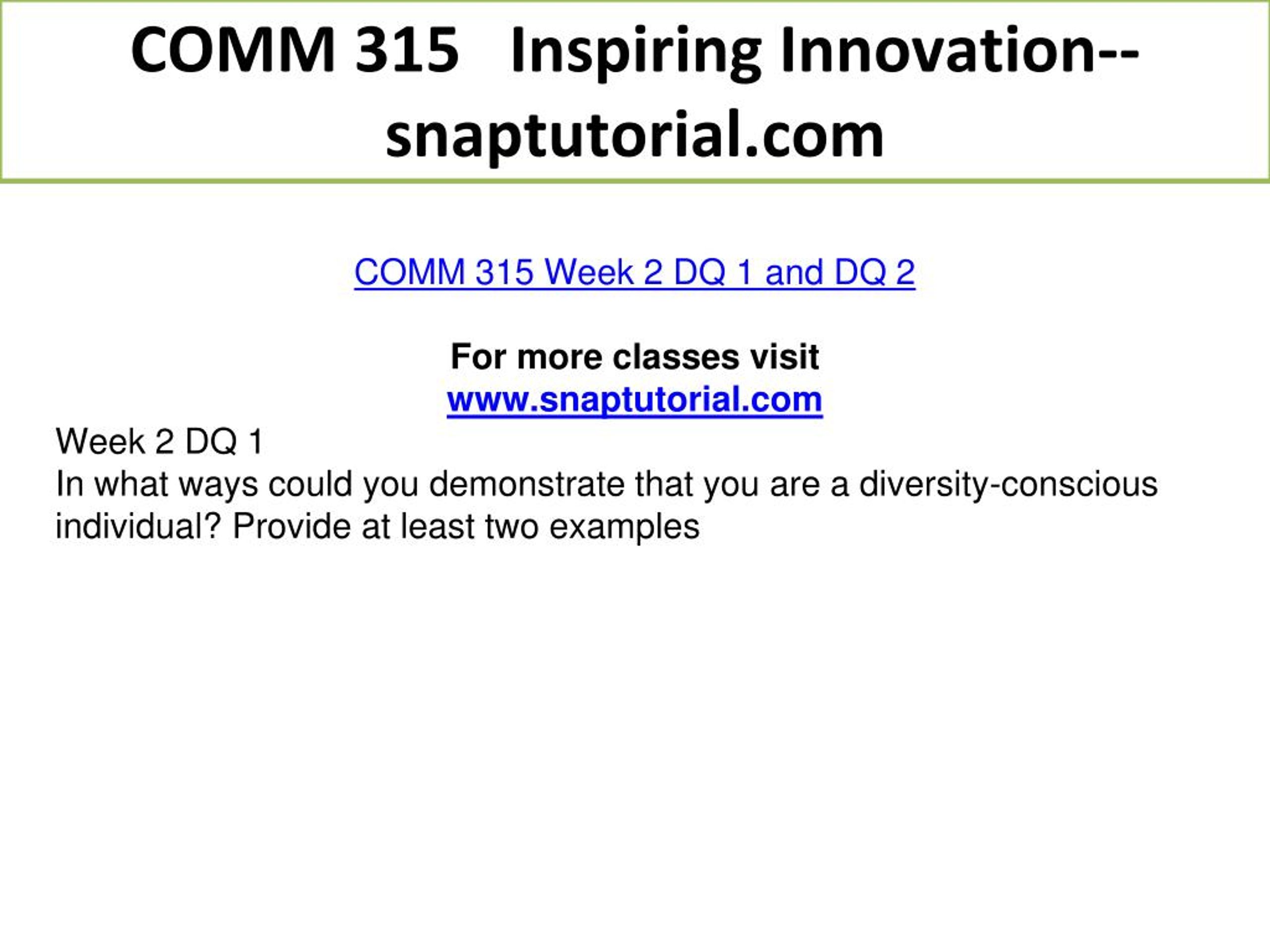 COMM 315 Inspiring Innovation--snaptutorial.com

COMM 315 Week 2 DQ 1 and DQ 2

For more classes visit
www.snaptutorial.com

Week 2 DQ 1
In what ways could you demonstrate that you are a diversity-conscious individual? Provide at least two examples